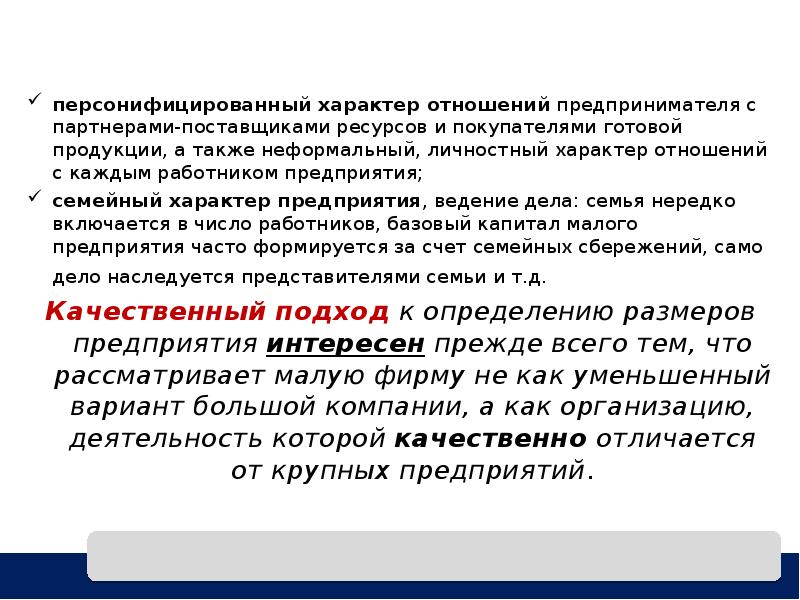 ✓ персонифицированный характер отношений предпринимателя с партнерами-поставщиками ресурсов и покупателями готовой продукции, а также неформальный, личностный характер отношений с каждым работником предприятия;

✓ семейный характер предприятия, ведение дела: семья нередко включается в число работников, базовый капитал малого предприятия часто формируется за счет семейных сбережений, само дело наследуется представителями семьи и т.д.

Качественный подход к определению размеров предприятия интересен прежде всего тем, что рассматривает малую фирму не как уменьшенный вариант большой компании, а как организацию, деятельность которой качественно отличается от крупных предприятий.